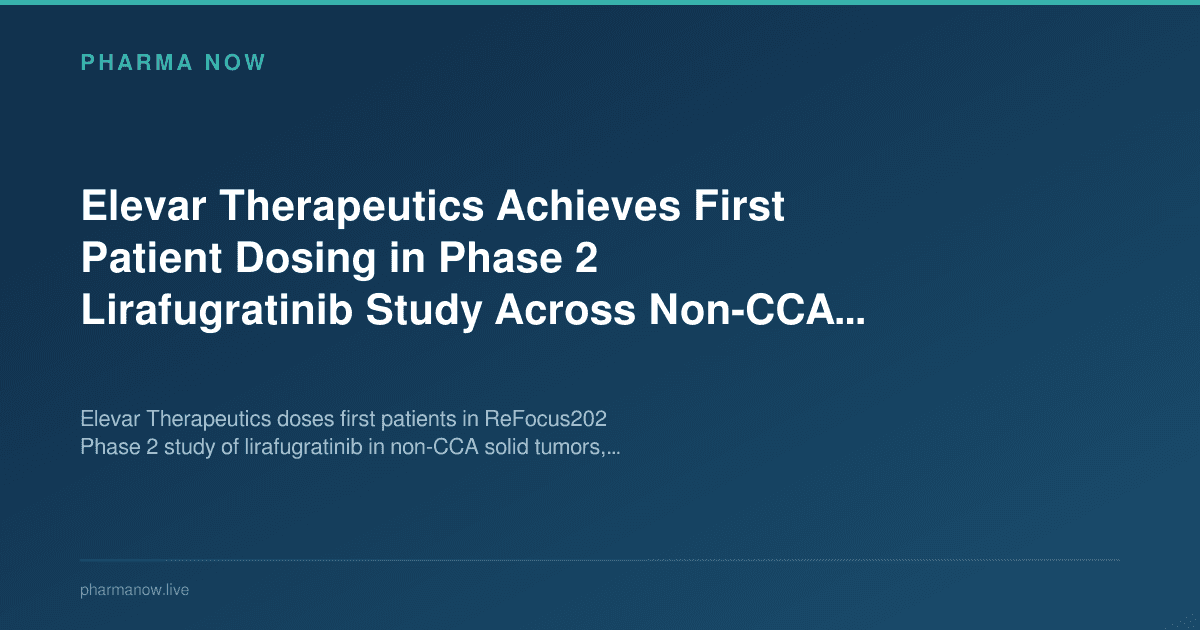 PHARMA NOW

Elevar Therapeutics Achieves First Patient Dosing in Phase 2 Lirafugratinib Study Across Non-CCA...

Elevar Therapeutics doses first patients in ReFocus202 Phase 2 study of lirafugratinib in non-CCA solid tumors,...

pharmanow.live